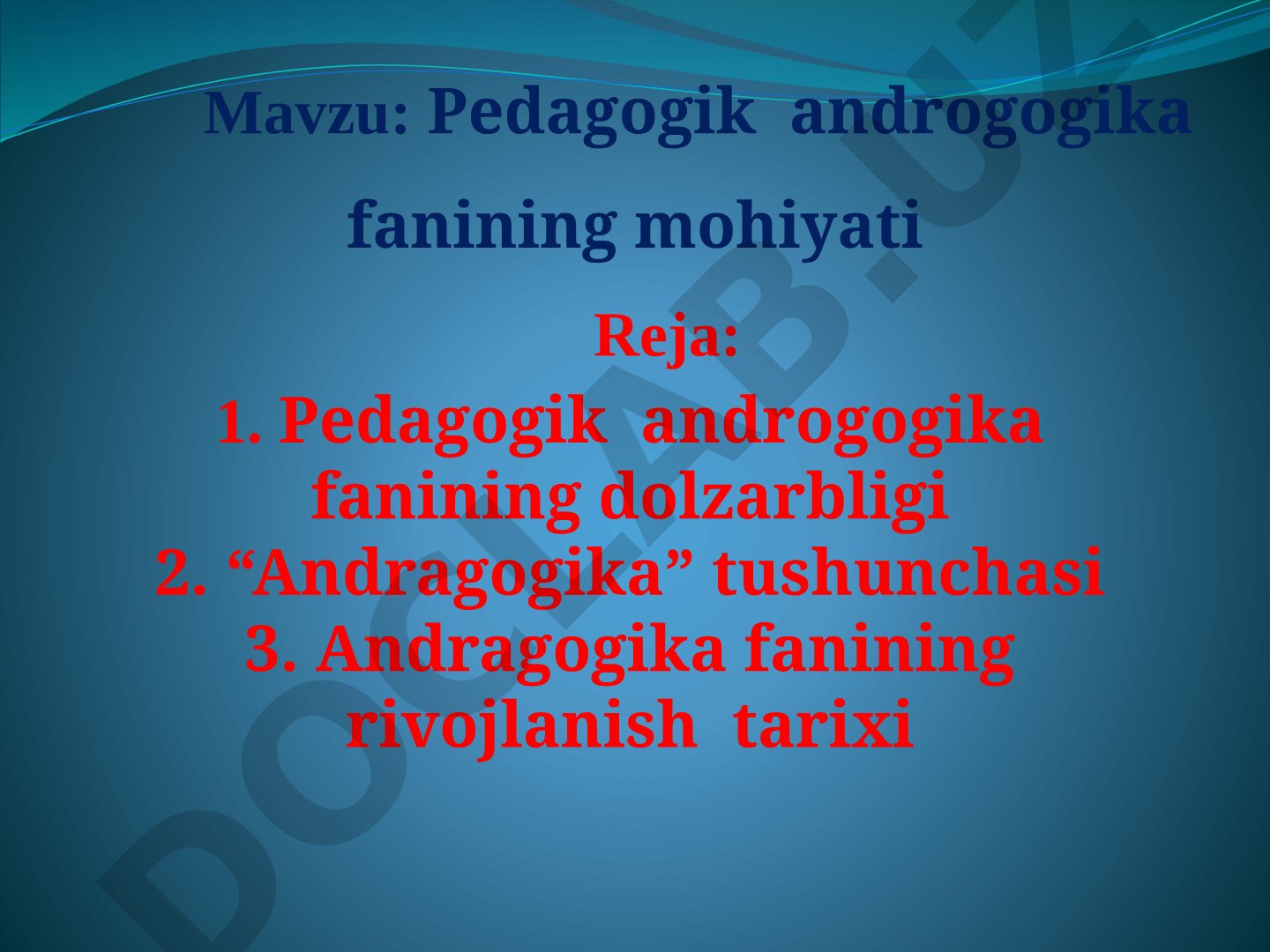 Mavzu: Pedagogik androgogika fanining mohiyati

Reja:

1. Pedagogik androgogika fanining dolzarbligi
2. “Andragogika” tushunchasi
3. Andragogika fanining rivojlanish tarixi

DOCLAB.UZ